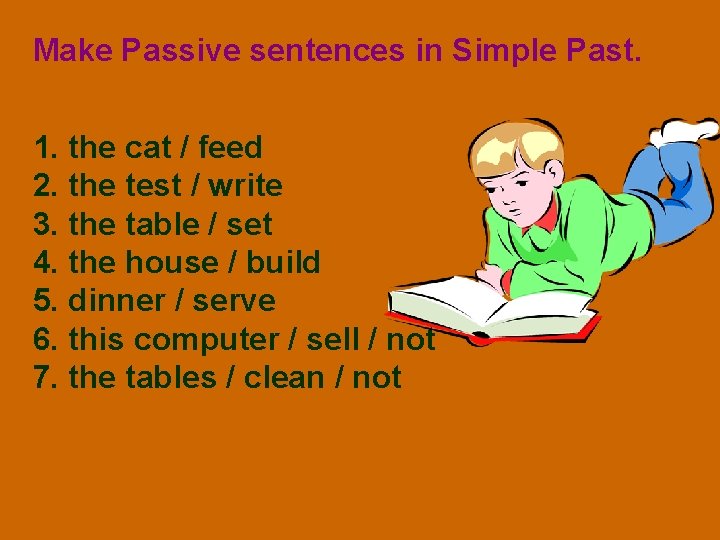 Make Passive sentences in Simple Past.

1. the cat / feed
2. the test / write
3. the table / set
4. the house / build
5. dinner / serve
6. this computer / sell / not
7. the tables / clean / not